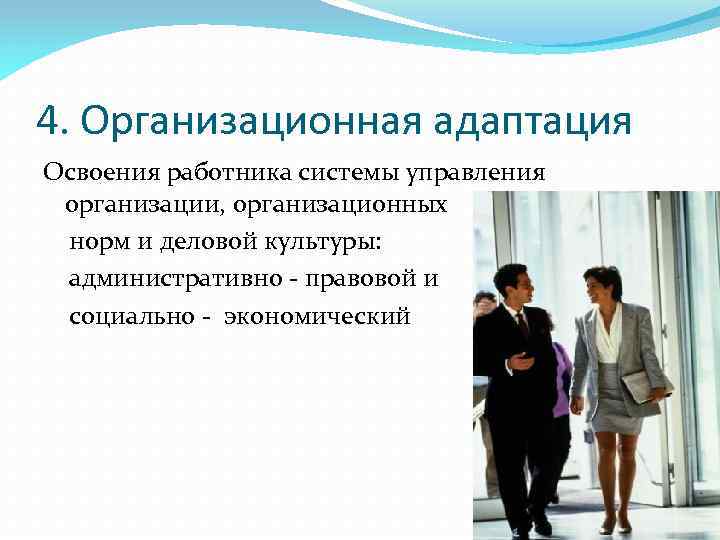 4. Организационная адаптация

Освоения работника системы управления организации, организационных норм и деловой культуры: административно - правовой и социально - экономический